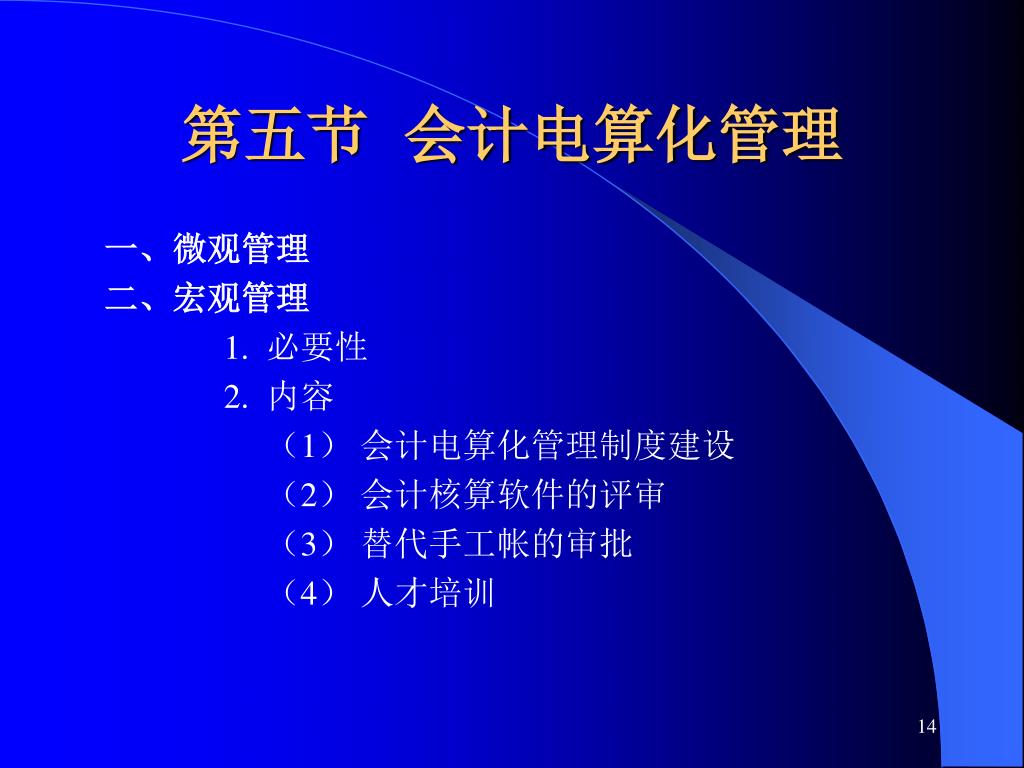 第五节 会计电算化管理

一、微观管理
二、宏观管理
1. 必要性
2. 内容
（1） 会计电算化管理制度建设
（2） 会计核算软件的评审
（3） 替代手工帐的审批
（4） 人才培训

14